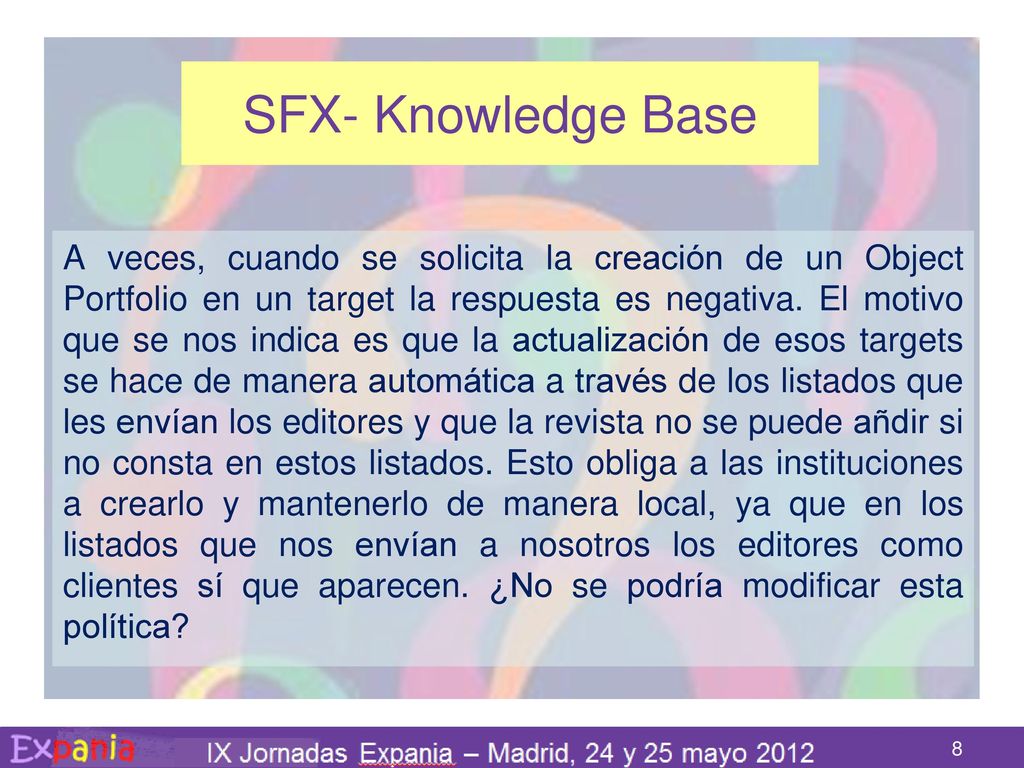 SFX- Knowledge Base

A veces, cuando se solicita la creación de un Object Portfolio en un target la respuesta es negativa. El motivo que se nos indica es que la actualización de esos targets se hace de manera automática a través de los listados que les envían los editores y que la revista no se puede añdir si no consta en estos listados. Esto obliga a las instituciones a crearlo y mantenerlo de manera local, ya que en los listados que nos envían a nosotros los editores como clientes sí que aparecen. ¿No se podría modificar esta política?

Expania IX Jornadas Expania – Madrid, 24 y 25 mayo 2012 8